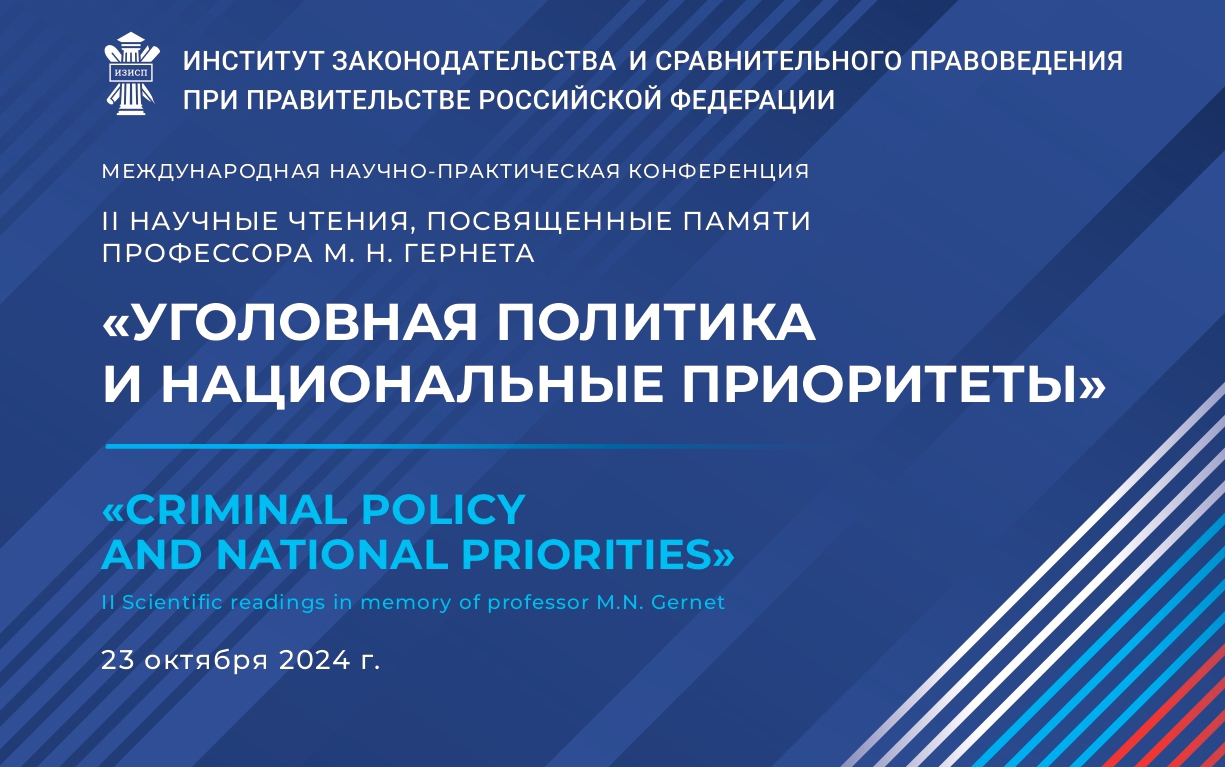 ИЗИСП

ИНСТИТУТ ЗАКОНОДАТЕЛЬСТВА И СРАВНИТЕЛЬНОГО ПРАВОВЕДЕНИЯ ПРИ ПРАВИТЕЛЬСТВЕ РОССИЙСКОЙ ФЕДЕРАЦИИ

МЕЖДУНАРОДНАЯ НАУЧНО-ПРАКТИЧЕСКАЯ КОНФЕРЕНЦИЯ

II НАУЧНЫЕ ЧТЕНИЯ, ПОСВЯЩЕННЫЕ ПАМЯТИ ПРОФЕССОРА М. Н. ГЕРНЕТА

«УГОЛОВНАЯ ПОЛИТИКА И НАЦИОНАЛЬНЫЕ ПРИОРИТЕТЫ»

«CRIMINAL POLICY AND NATIONAL PRIORITIES»

II Scientific readings in memory of professor M.N. Gernet

23 октября 2024 г.